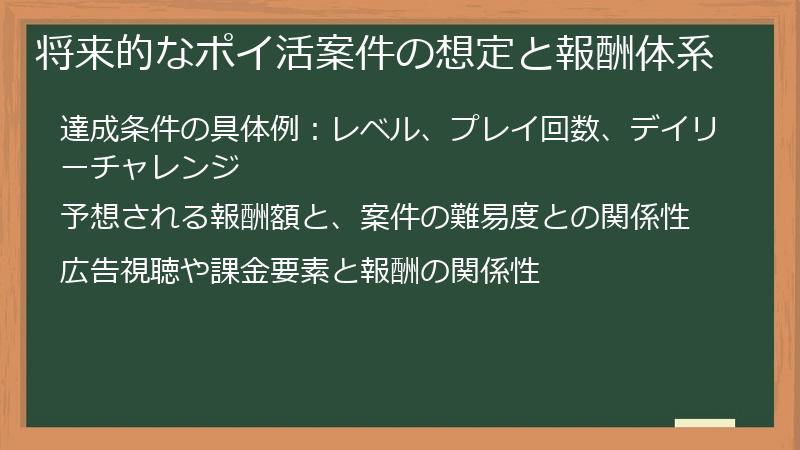 将来的なポイ活案件の想定と報酬体系

達成条件の具体例：レベル、プレイ回数、デイリーチャレンジ

予想される報酬額と、案件の難易度との関係性

広告視聴や課金要素と報酬の関係性